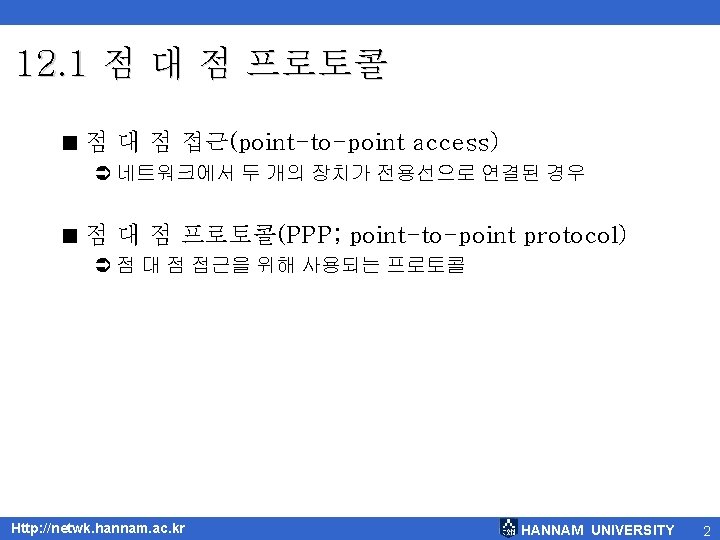 12.1 점 대 점 프로토콜

■ 점 대 점 접근(point-to-point access)

➲ 네트워크에서 두 개의 장치가 전용선으로 연결된 경우

■ 점 대 점 프로토콜(PPP; point-to-point protocol)

➲ 점 대 점 접근을 위해 사용되는 프로토콜

Http://netwk.hannam.ac.kr

HANNAM UNIVERSITY 2